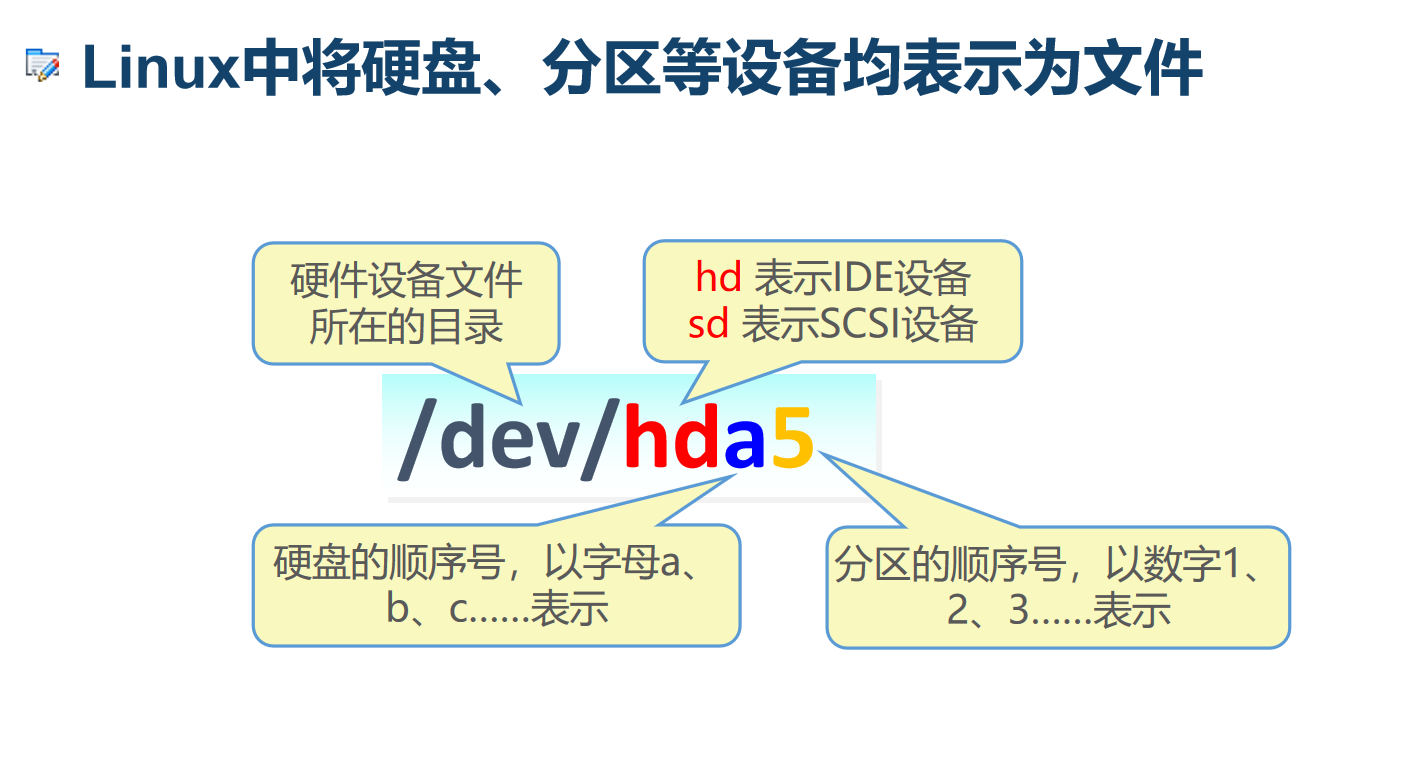 Linux中将硬盘、分区等设备均表示为文件

硬件设备文件所在的目录

hd 表示IDE设备
sd 表示SCSI设备

/dev/hda5

硬盘的顺序号，以字母a、b、c……表示

分区的顺序号，以数字1、2、3……表示